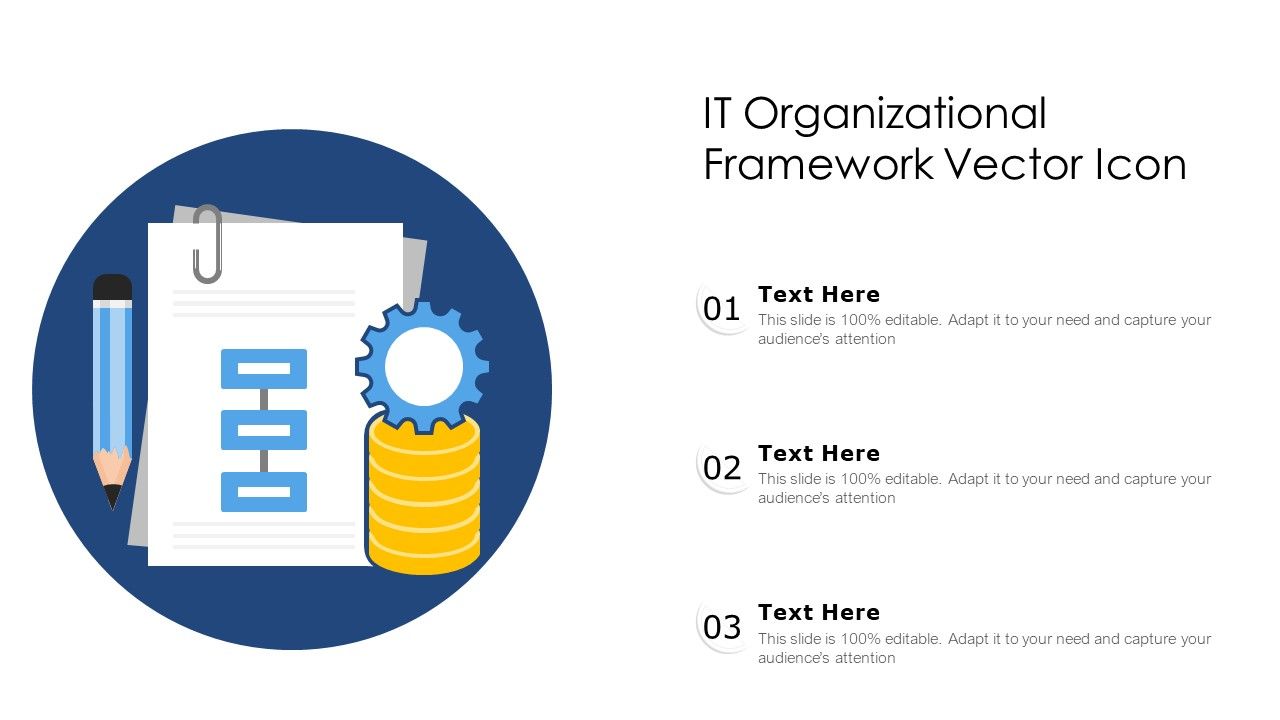 IT Organizational Framework Vector Icon

01
Text Here
This slide is 100% editable. Adapt it to your need and capture your audience's attention

02
Text Here
This slide is 100% editable. Adapt it to your need and capture your audience's attention

03
Text Here
This slide is 100% editable. Adapt it to your need and capture your audience's attention